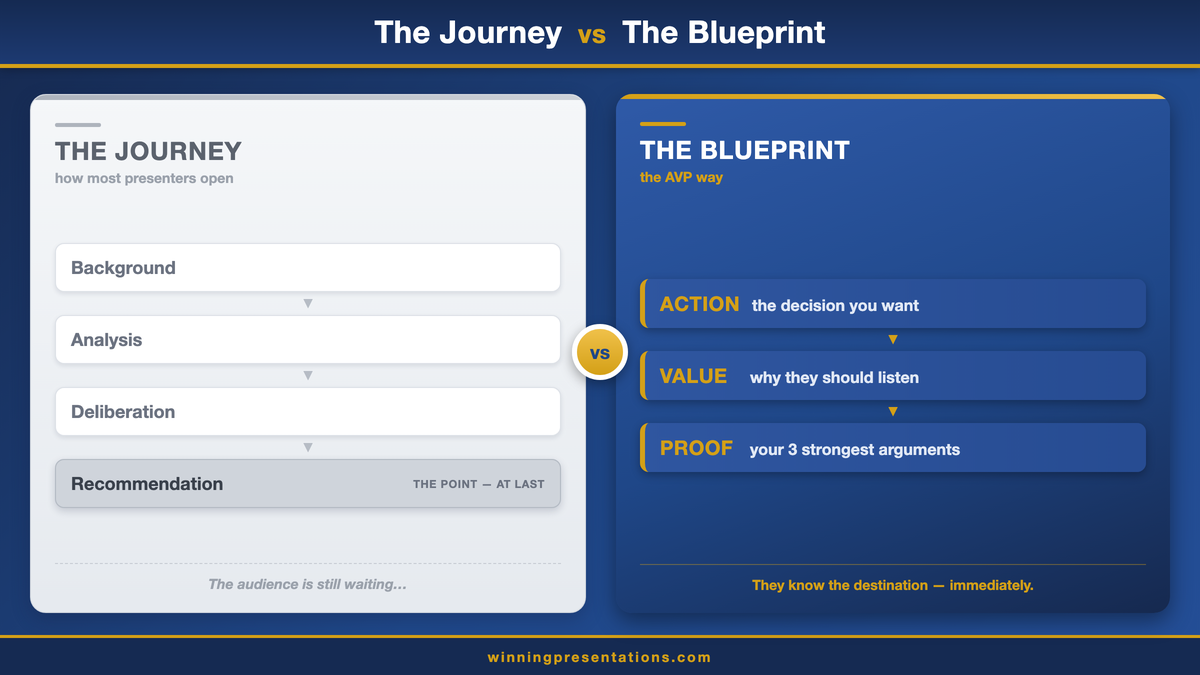 The Journey vs The Blueprint

THE JOURNEY
how most presenters open

Background

Analysis

Deliberation

Recommendation THE POINT — AT LAST

The audience is still waiting...

VS

THE BLUEPRINT
the AVP way

ACTION the decision you want

VALUE why they should listen

PROOF your 3 strongest arguments

They know the destination — immediately.

winningpresentations.com